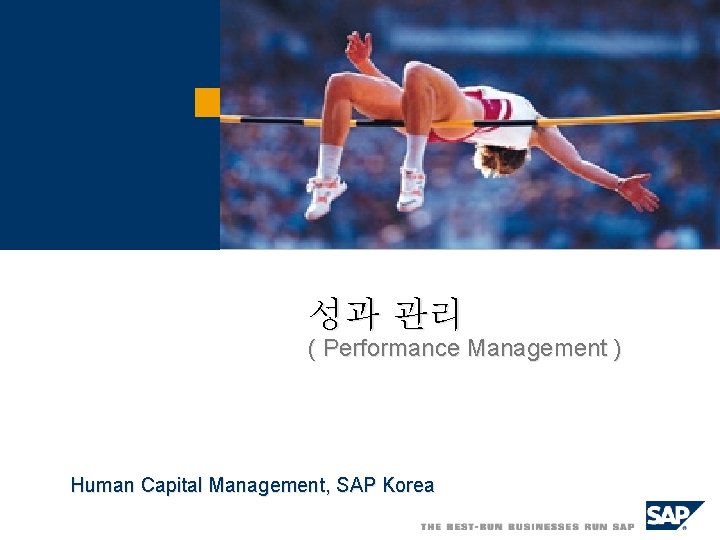 성과 관리
( Performance Management )

Human Capital Management, SAP Korea

THE BEST-RUN BUSINESSES RUN SAP

SAP